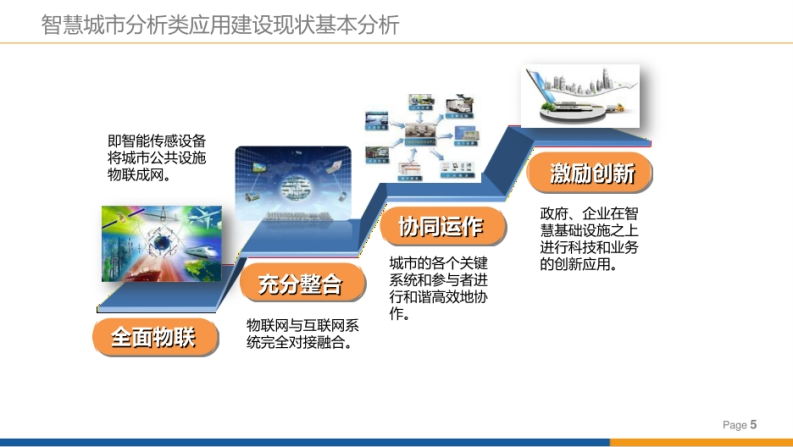 智慧城市分析类应用建设现状基本分析

即智能传感设备将城市公共设施物联成网。

全面物联

充分整合

物联网与互联网系统完全对接融合。

协同运作

城市的各个关键系统和参与者进行和谐高效地协作。

激励创新

政府、企业在智慧基础设施之上进行科技和业务的创新应用。

Page 5